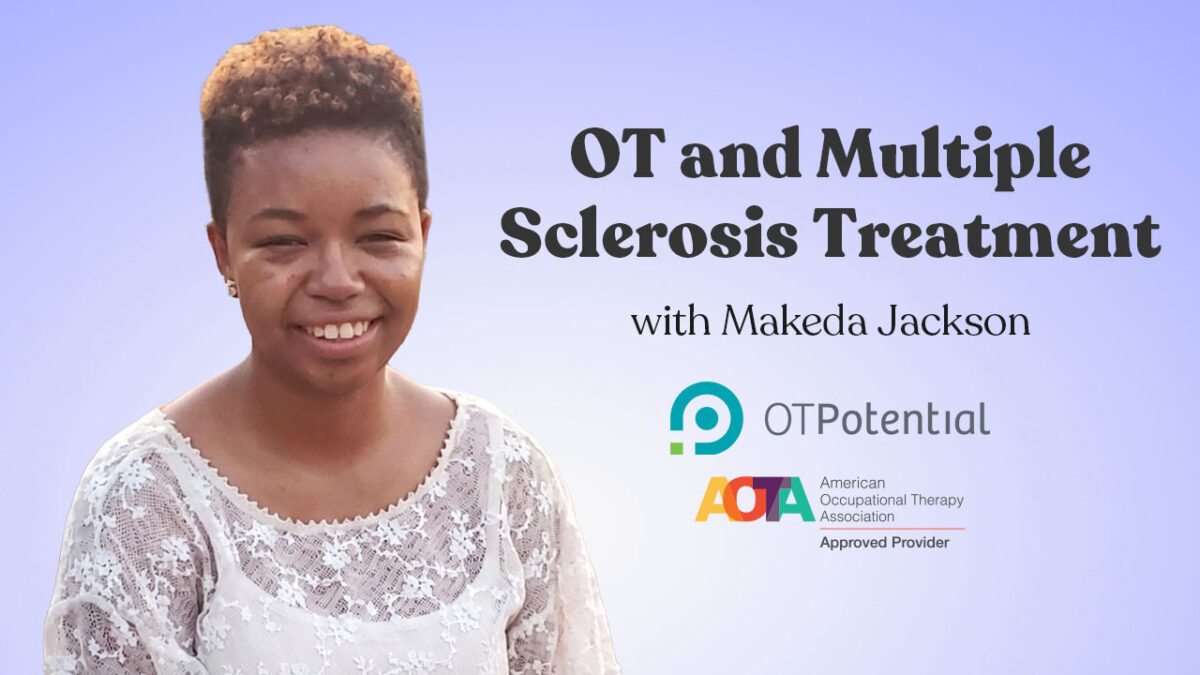 OT and Multiple Sclerosis Treatment

with Makeda Jackson

OTPotential

AOTA American Occupational Therapy Association

Approved Provider